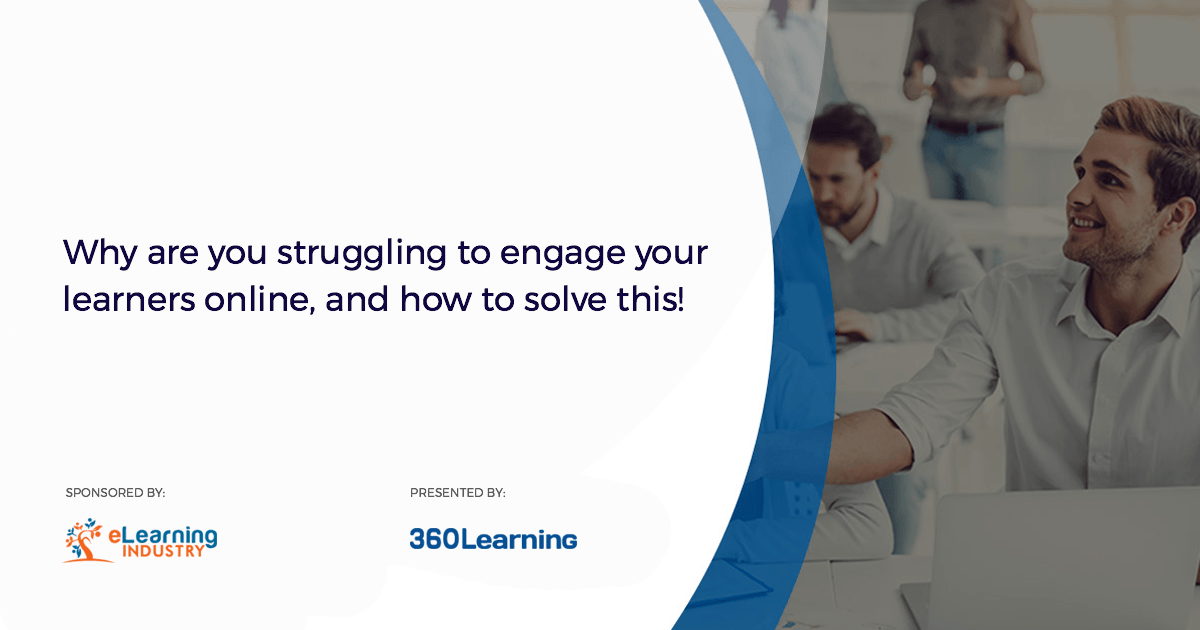 Why are you struggling to engage your learners online, and how to solve this!

SPONSORED BY:

eLearning INDUSTRY

PRESENTED BY:

360Learning